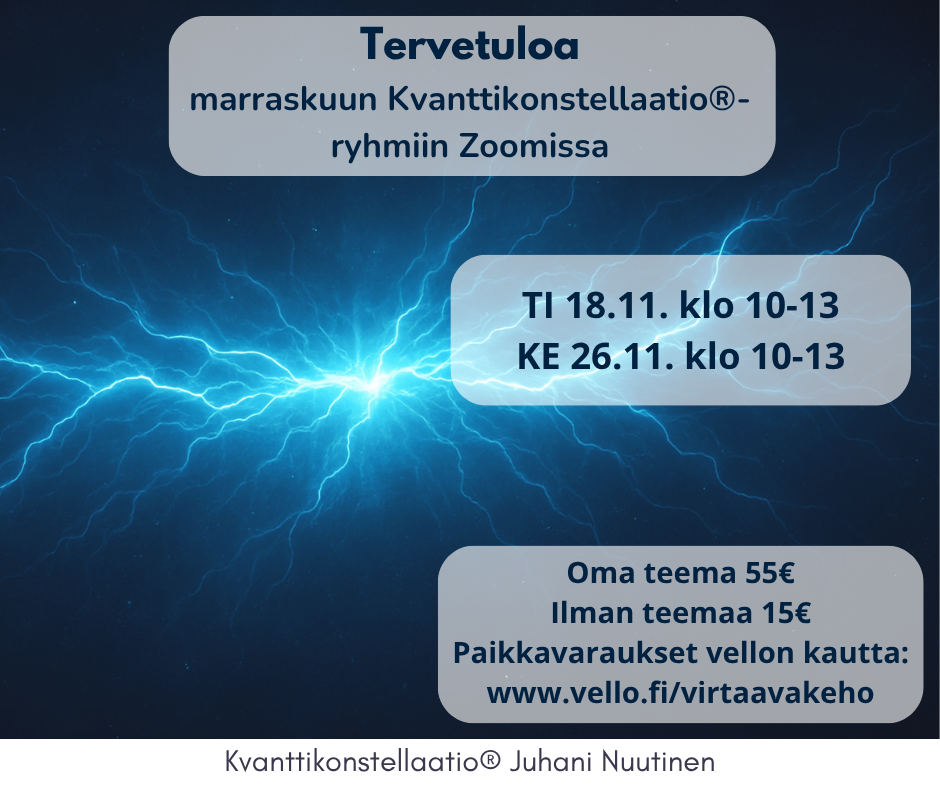 Tervetuloa
marraskuun Kvanttikonstellaatio®-ryhmiin Zoomissa

TI 18.11. klo 10-13
KE 26.11. klo 10-13

Oma teema 55€
Ilman teemaa 15€
Paikkavaraukset vellon kautta:
www.vello.fi/virtaavakeho

Kvanttikonstellaatio® Juhani Nuutinen